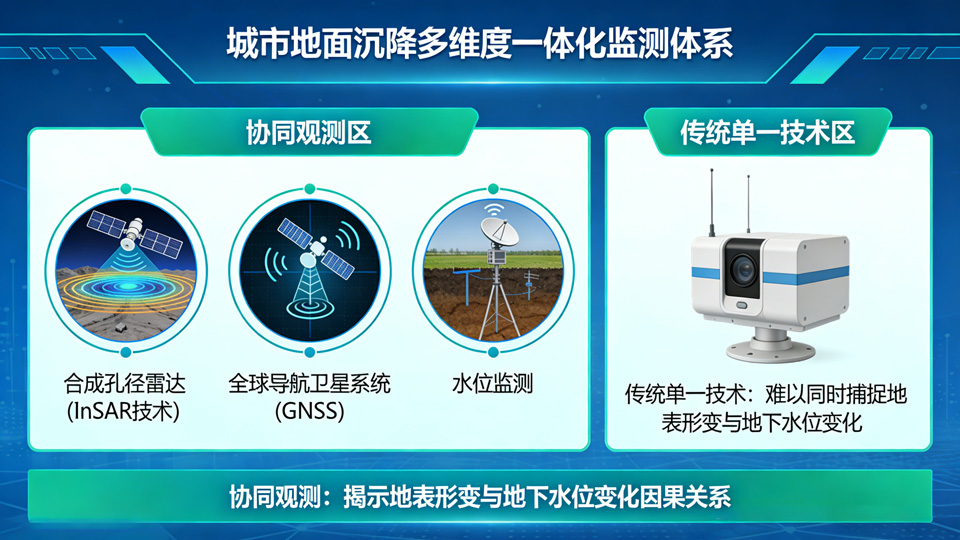 城市地面沉降多维度一体化监测体系

协同观测区

合成孔径雷达
(InSAR技术)

全球导航卫星系统
(GNSS)

水位监测

传统单一技术区

传统单一技术：难以同时捕捉地表形变与地下水位变化

协同观测：揭示地表形变与地下水位变化因果关系